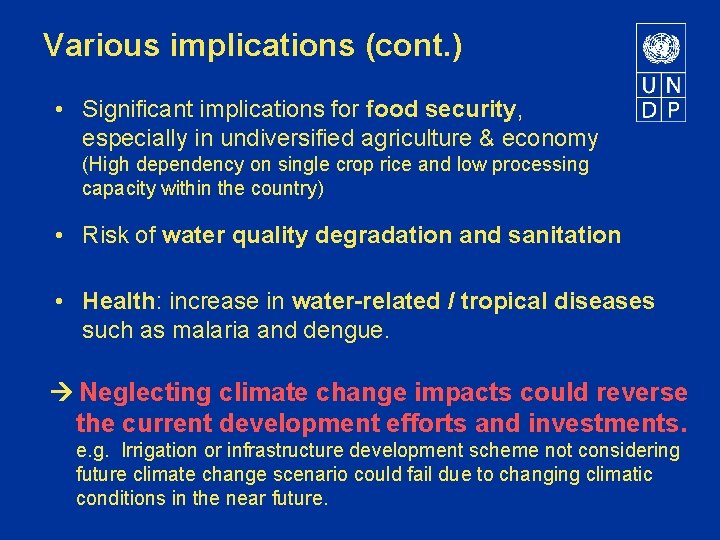 Various implications (cont.)

U N
D P

• Significant implications for food security, especially in undiversified agriculture & economy (High dependency on single crop rice and low processing capacity within the country)

• Risk of water quality degradation and sanitation

• Health: increase in water-related / tropical diseases such as malaria and dengue.

→ Neglecting climate change impacts could reverse the current development efforts and investments.
e.g. Irrigation or infrastructure development scheme not considering future climate change scenario could fail due to changing climatic conditions in the near future.